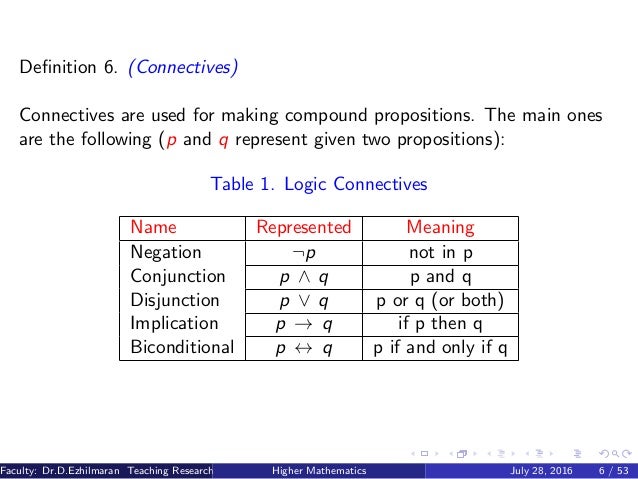 Definition 6. (Connectives)

Connectives are used for making compound propositions. The main ones are the following ($p$ and $q$ represent given two propositions):

Table 1. Logic Connectives

| Name | Represented | Meaning |
|---|---|---|
| Negation | $\neg p$ | not in p |
| Conjunction | $p \wedge q$ | p and q |
| Disjunction | $p \vee q$ | p or q (or both) |
| Implication | $p \rightarrow q$ | if p then q |
| Biconditional | $p \leftrightarrow q$ | p if and only if q |

Faculty: Dr.D.Ezhilmaran Teaching Research Higher Mathematics July 28, 2016 6 / 53